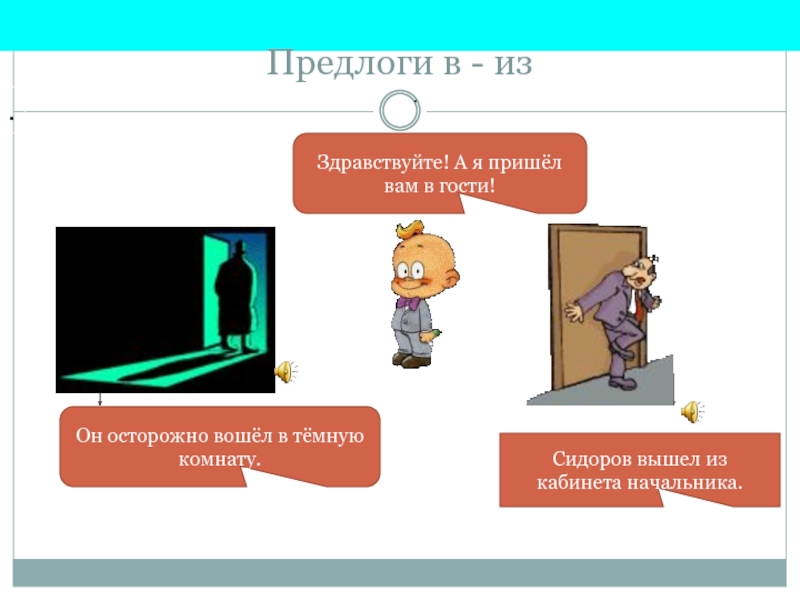 Предлоги в - из

Здравствуйте! А я пришёл вам в гости!

Он осторожно вошёл в тёмную комнату.

Сидоров вышел из кабинета начальника.